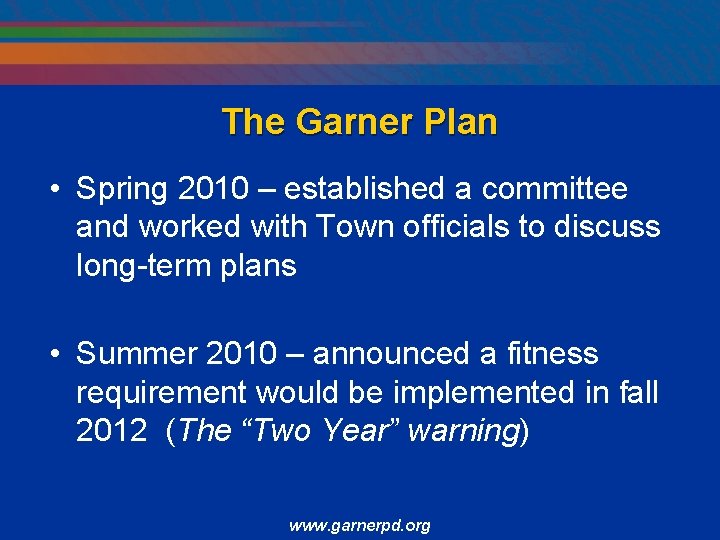 The Garner Plan

• Spring 2010 – established a committee and worked with Town officials to discuss long-term plans

• Summer 2010 – announced a fitness requirement would be implemented in fall 2012 (The “Two Year” warning)

www.garnerpd.org